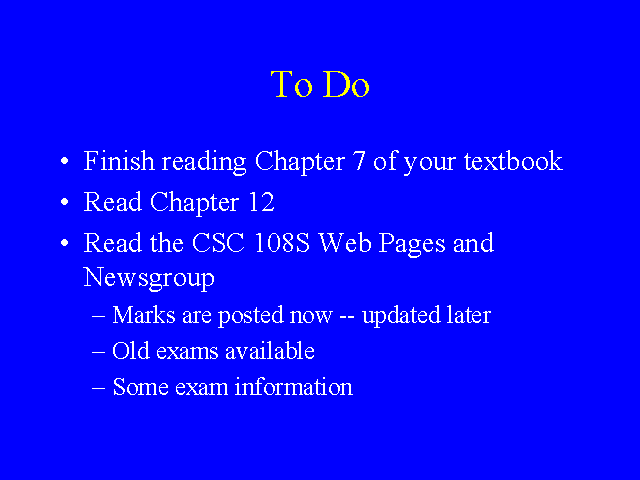 To Do

• Finish reading Chapter 7 of your textbook
• Read Chapter 12
• Read the CSC 108S Web Pages and Newsgroup
– Marks are posted now -- updated later
– Old exams available
– Some exam information